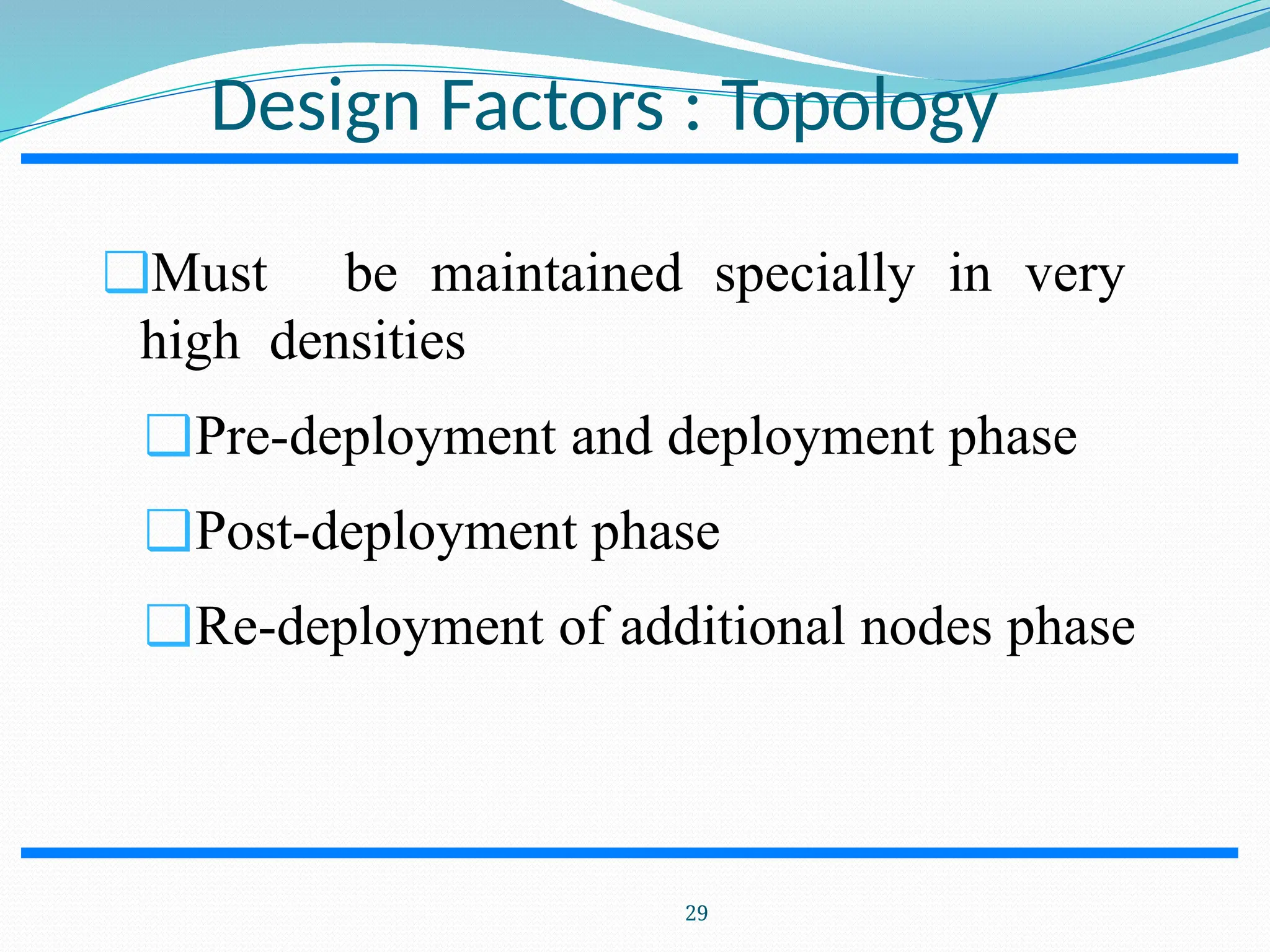 Design Factors : Topology

❑Must be maintained specially in very high densities

❑Pre-deployment and deployment phase

❑Post-deployment phase

❑Re-deployment of additional nodes phase

29